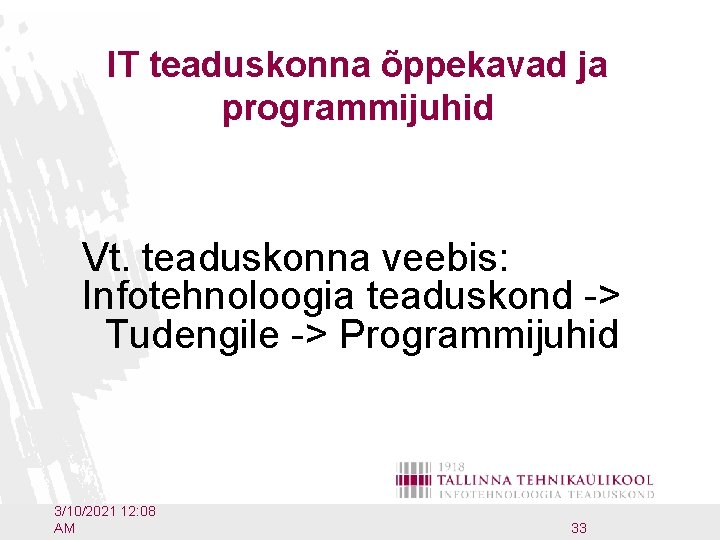 IT teaduskonna õppekavad ja programmijuhid

Vt. teaduskonna veebis: Infotehnoloogia teaduskond -> Tudengile -> Programmijuhid

1918
TALLINNA TEHNIKAÜLIKOOL
INFOTEHNOLOOGIA TEADUSKOND

3/10/2021 12:08 AM

33